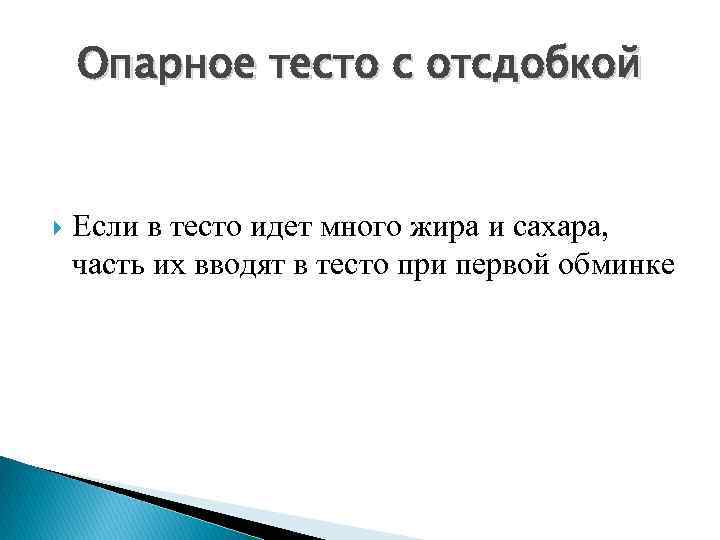 Опарное тесто с отсдобкой

Если в тесто идет много жира и сахара, часть их вводят в тесто при первой обминке